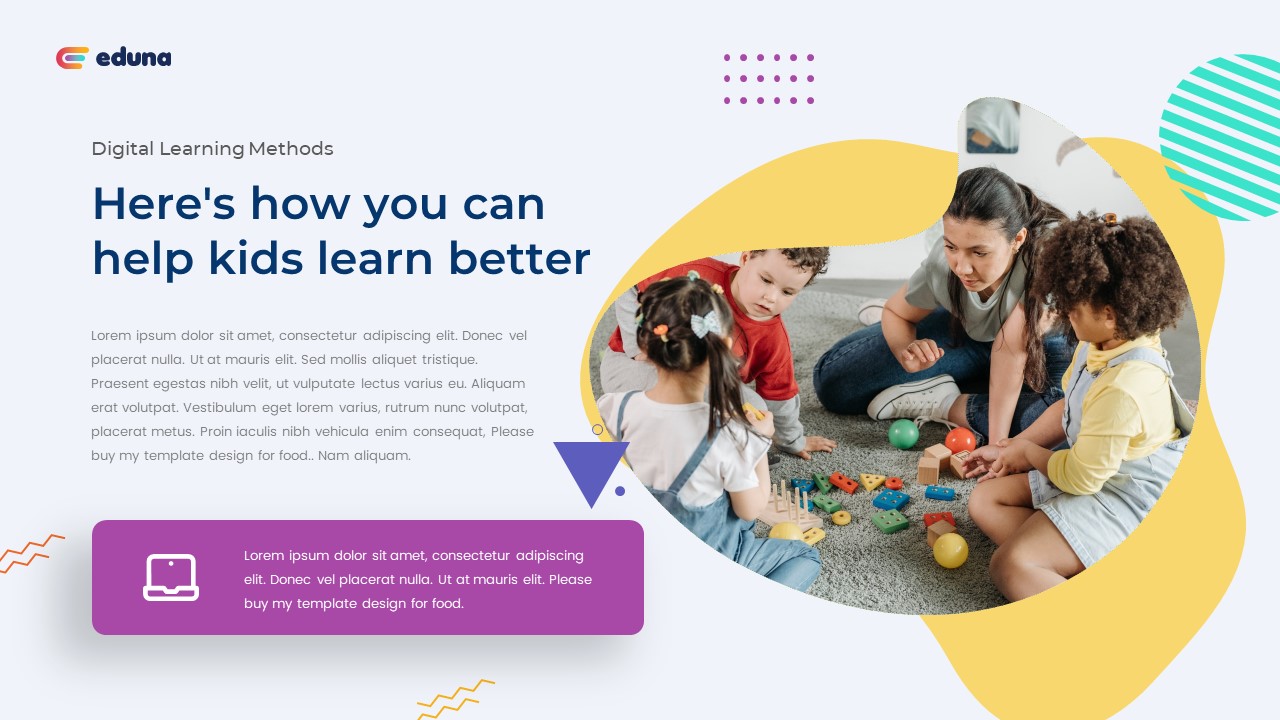 eduna

Digital Learning Methods

Here's how you can help kids learn better

Lorem ipsum dolor sit amet, consectetur adipiscing elit. Donec vel placerat nulla. Ut at mauris elit. Sed mollis aliquet tristique. Praesent egestas nibh velit, ut vulputate lectus varius eu. Aliquam erat volutpat. Vestibulum eget lorem varius, rutrum nunc volutpat, placerat metus. Proin iaculis nibh vehicula enim consequat, Please buy my template design for food.. Nam aliquam.

Lorem ipsum dolor sit amet, consectetur adipiscing elit. Donec vel placerat nulla. Ut at mauris elit. Please buy my template design for food.